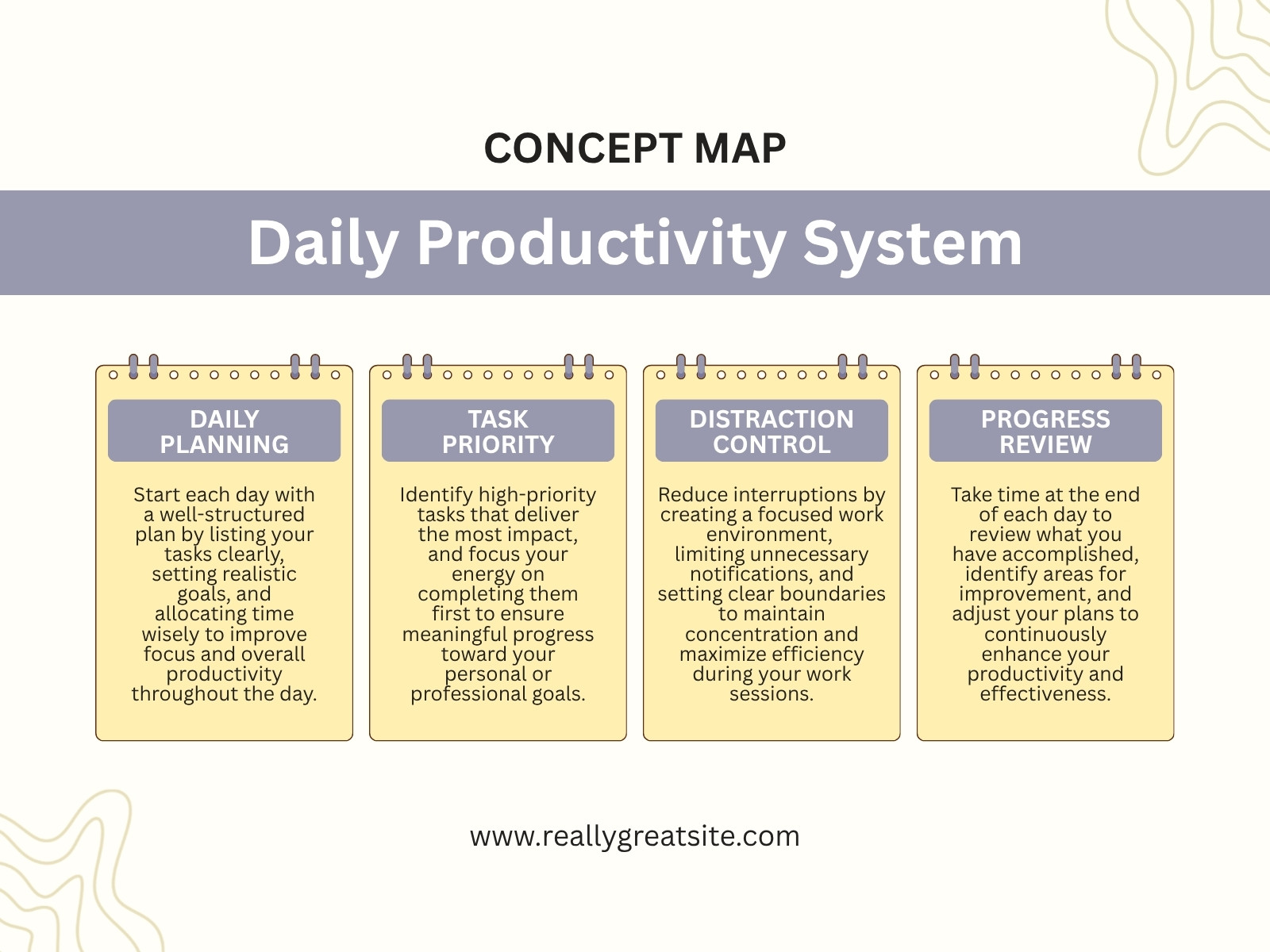 CONCEPT MAP

Daily Productivity System

DAILY PLANNING

Start each day with a well-structured plan by listing your tasks clearly, setting realistic goals, and allocating time wisely to improve focus and overall productivity throughout the day.

TASK PRIORITY

Identify high-priority tasks that deliver the most impact, and focus your energy on completing them first to ensure meaningful progress toward your personal or professional goals.

DISTRACTION CONTROL

Reduce interruptions by creating a focused work environment, limiting unnecessary notifications, and setting clear boundaries to maintain concentration and maximize efficiency during your work sessions.

PROGRESS REVIEW

Take time at the end of each day to review what you have accomplished, identify areas for improvement, and adjust your plans to continuously enhance your productivity and effectiveness.

www.reallygreatsite.com